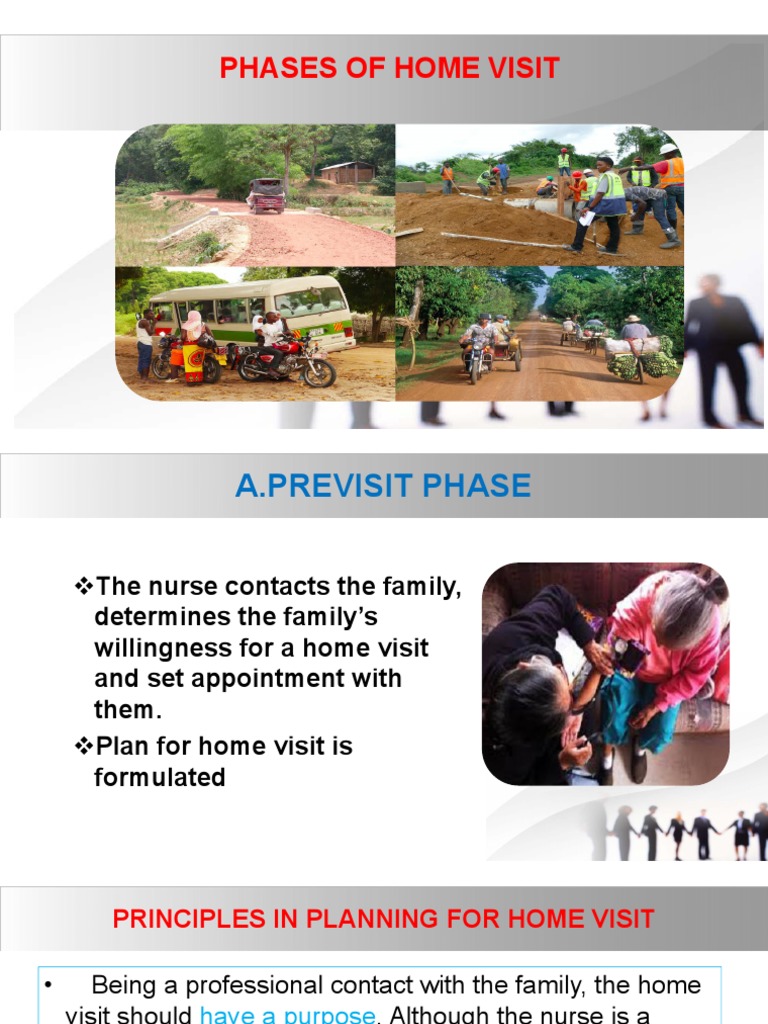 PHASES OF HOME VISIT

A.PREVISIT PHASE

❖The nurse contacts the family, determines the family's willingness for a home visit and set appointment with them.

❖Plan for home visit is formulated

PRINCIPLES IN PLANNING FOR HOME VISIT

• Being a professional contact with the family, the home visit should have a purpose. Although the nurse is a